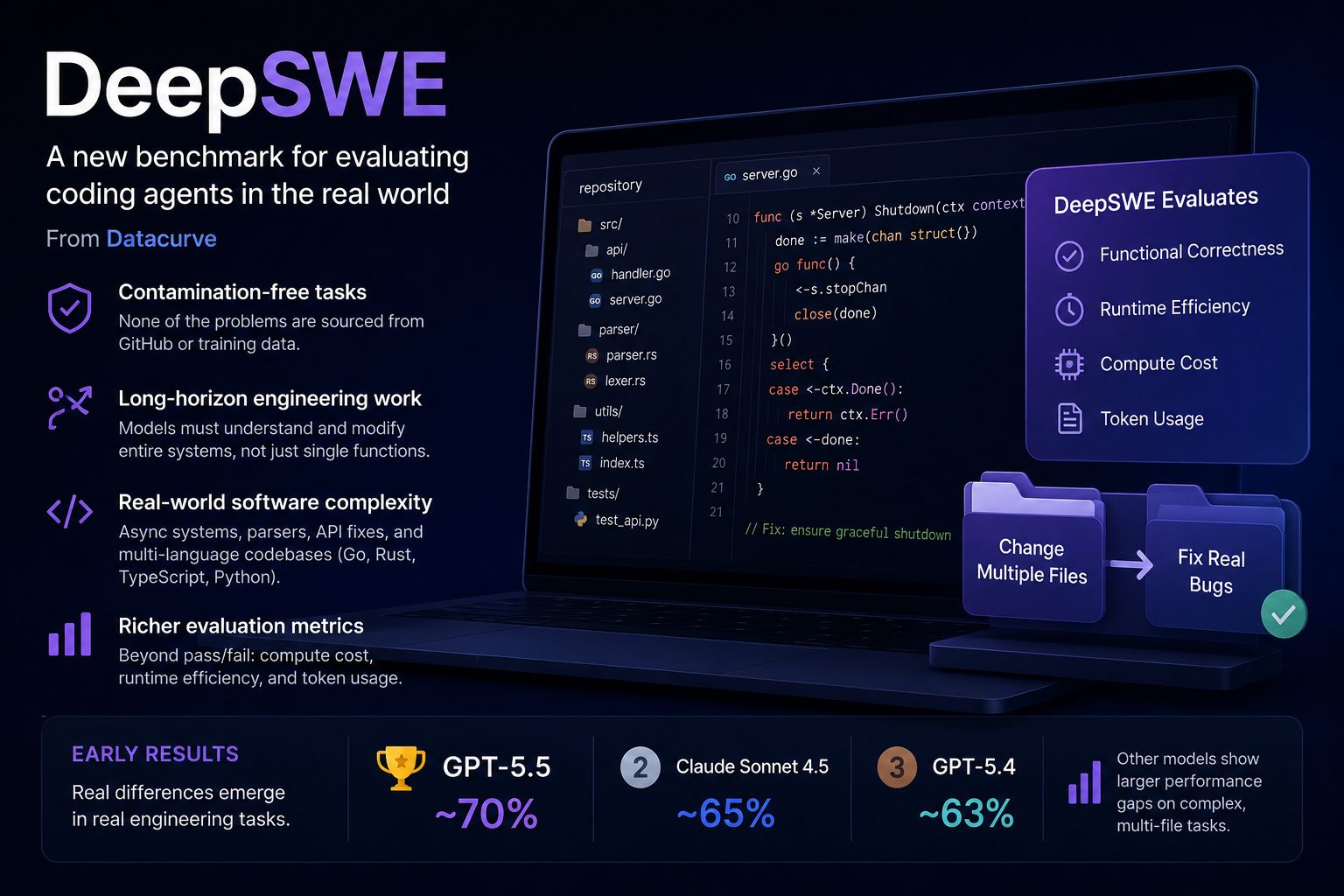 DeepSWE

A new benchmark for evaluating coding agents in the real world

From Datacurve

Contamination-free tasks
None of the problems are sourced from GitHub or training data.

Long-horizon engineering work
Models must understand and modify entire systems, not just single functions.

Real-world software complexity
Async systems, parsers, API fixes, and multi-language codebases (Go, Rust, TypeScript, Python).

Richer evaluation metrics
Beyond pass/fail: compute cost, runtime efficiency, and token usage.

repository
src/
api/
GO handler.go
GO server.go
parser/
RS parser.rs
RS lexer.rs
utils/
TS helpers.ts
TS index.ts
tests/
test_api.py

GO server.go ×

10 func (s *Server) Shutdown(ctx context
11 done := make(chan struct{})
12 go func() {
13 <-s.stopChan
14 close(done)
15 }()
16 select {
17 case <-ctx.Done():
18 return ctx.Err()
19 case <-done:
20 return nil
21 }
21
// Fix: ensure graceful shutdown

DeepSWE Evaluates
Functional Correctness
Runtime Efficiency
Compute Cost
Token Usage

Change Multiple Files
Fix Real Bugs

EARLY RESULTS
Real differences emerge in real engineering tasks.

GPT-5.5
~70%

2 Claude Sonnet 4.5
~65%

3 GPT-5.4
~63%

Other models show larger performance gaps on complex, multi-file tasks.